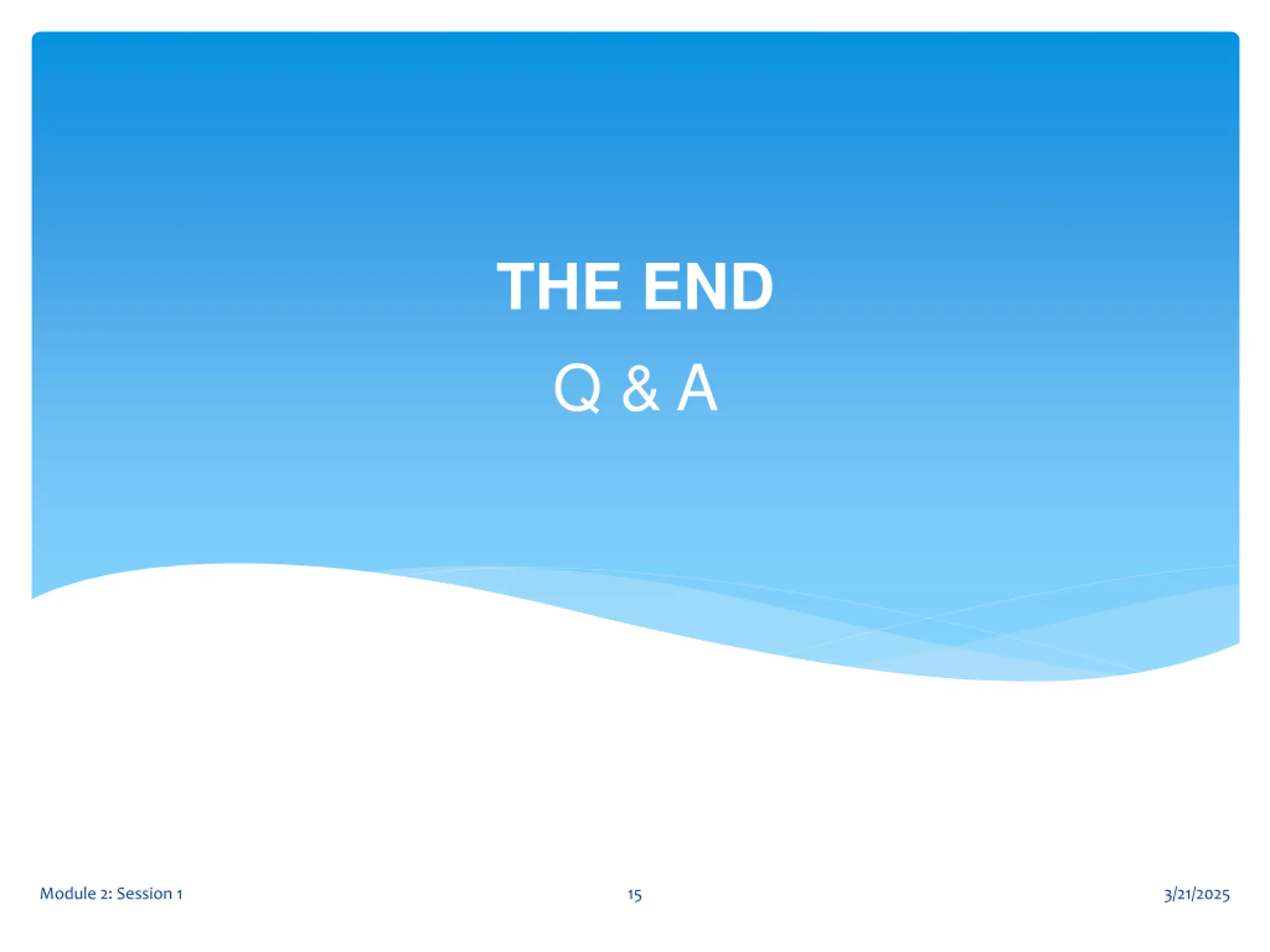 THE END

Q & A

Module 2: Session 1

15

3/21/2025